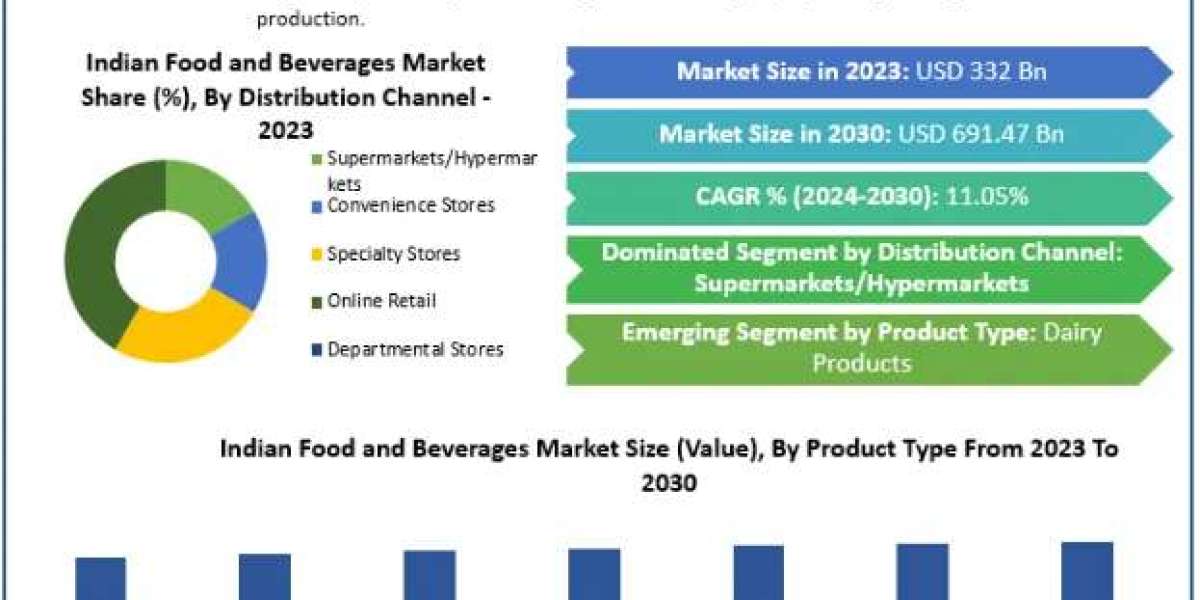 production.

Indian Food and Beverages Market Share (%), By Distribution Channel - 2023

Supermarkets/Hypermarkets

Convenience Stores

Specialty Stores

Online Retail

Departmental Stores

Market Size in 2023: USD 332 Bn

Market Size in 2030: USD 691.47 Bn

CAGR % (2024-2030): 11.05%

Dominated Segment by Distribution Channel: Supermarkets/Hypermarkets

Emerging Segment by Product Type: Dairy Products

Indian Food and Beverages Market Size (Value), By Product Type From 2023 To 2030